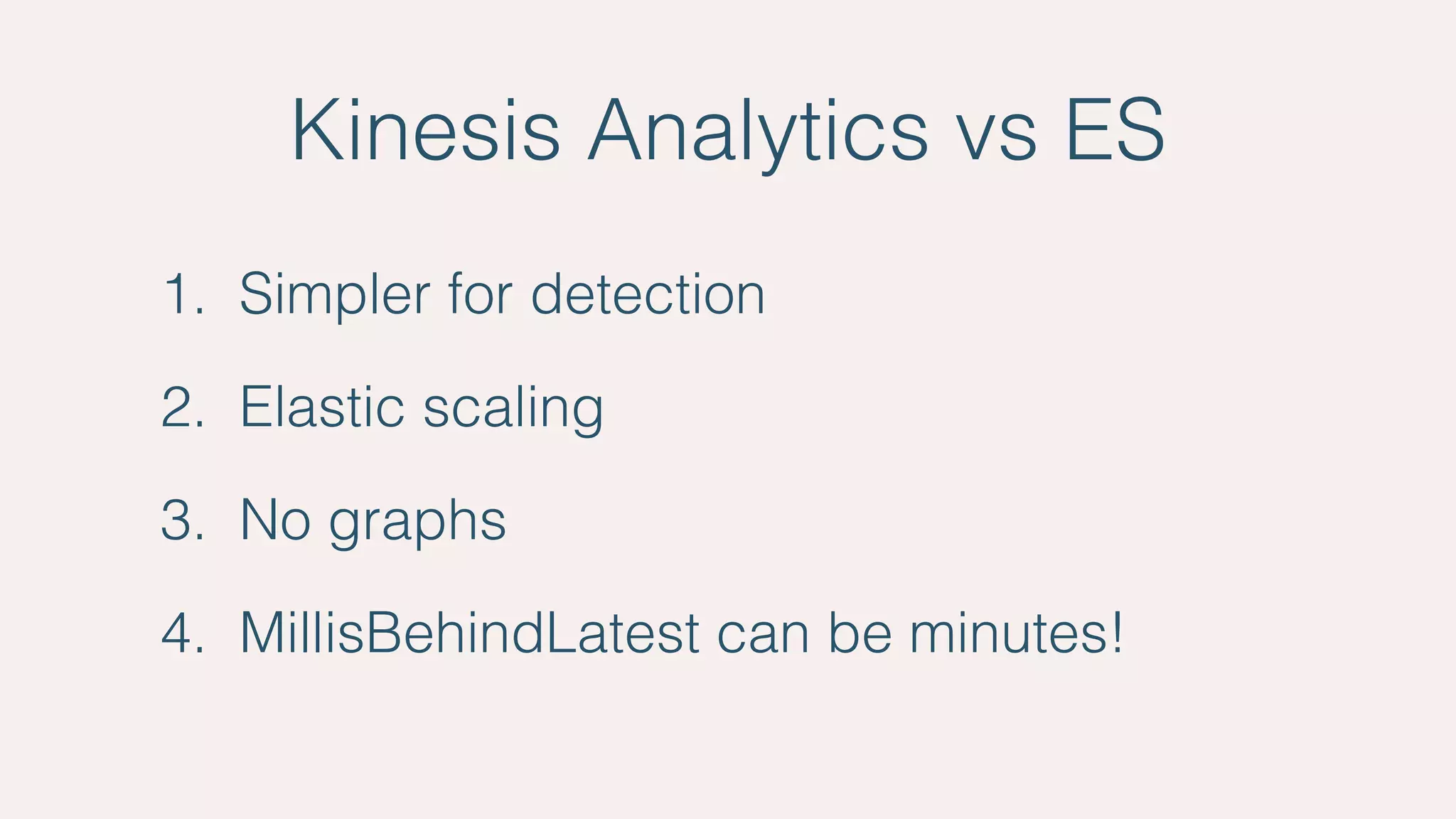 Kinesis Analytics vs ES

1. Simpler for detection
2. Elastic scaling
3. No graphs
4. MillisBehindLatest can be minutes!